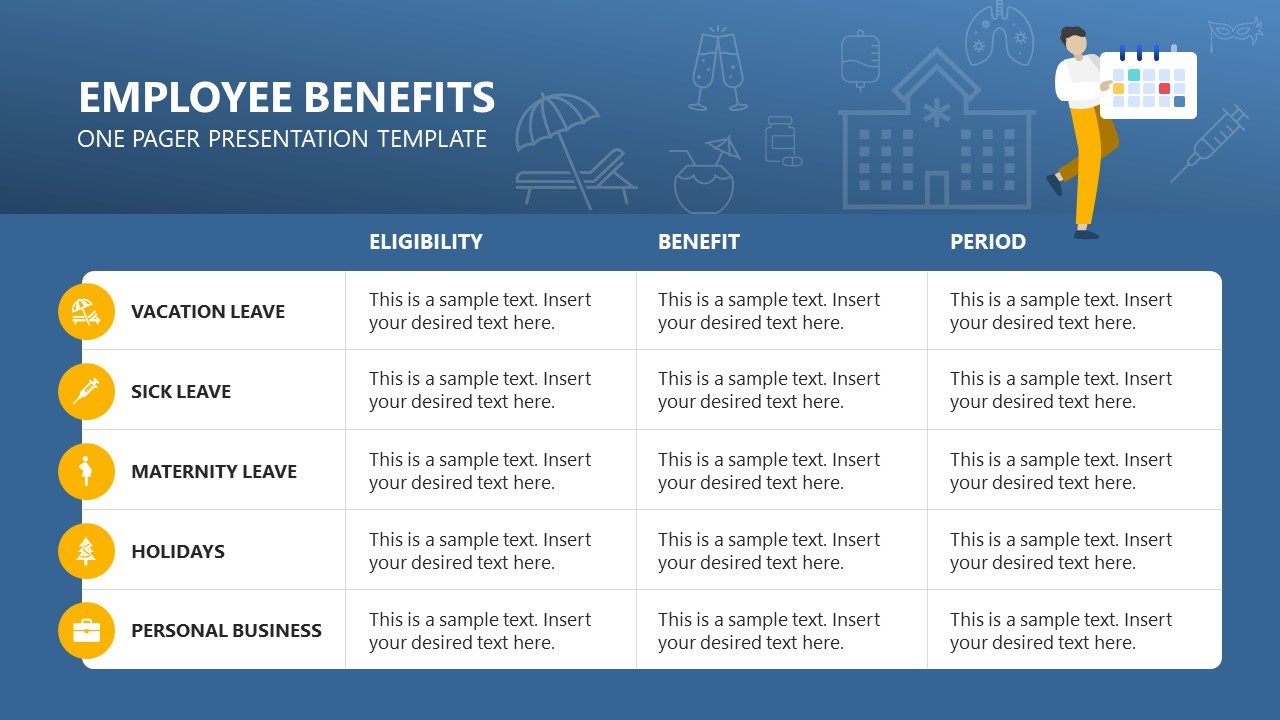 EMPLOYEE BENEFITS
ONE PAGER PRESENTATION TEMPLATE

| | ELIGIBILITY | BENEFIT | PERIOD |
|---|---|---|---|
| VACATION LEAVE | This is a sample text. Insert your desired text here. | This is a sample text. Insert your desired text here. | This is a sample text. Insert your desired text here. |
| SICK LEAVE | This is a sample text. Insert your desired text here. | This is a sample text. Insert your desired text here. | This is a sample text. Insert your desired text here. |
| MATERNITY LEAVE | This is a sample text. Insert your desired text here. | This is a sample text. Insert your desired text here. | This is a sample text. Insert your desired text here. |
| HOLIDAYS | This is a sample text. Insert your desired text here. | This is a sample text. Insert your desired text here. | This is a sample text. Insert your desired text here. |
| PERSONAL BUSINESS | This is a sample text. Insert your desired text here. | This is a sample text. Insert your desired text here. | This is a sample text. Insert your desired text here. |